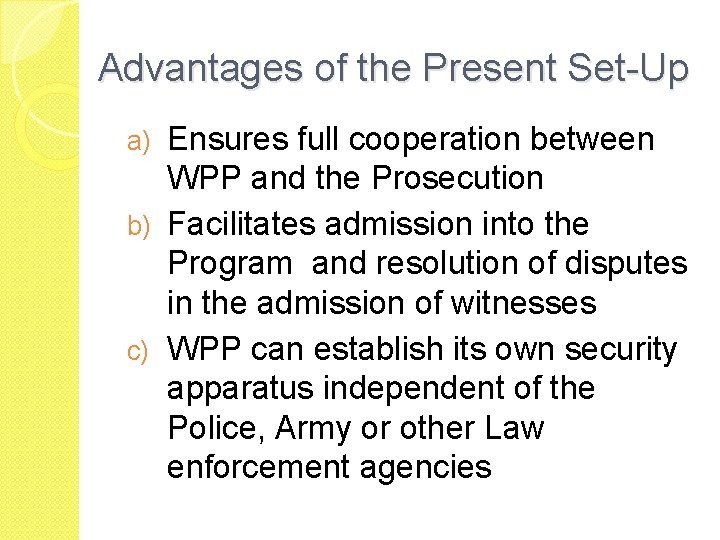 Advantages of the Present Set-Up

a) Ensures full cooperation between WPP and the Prosecution

b) Facilitates admission into the Program and resolution of disputes in the admission of witnesses

c) WPP can establish its own security apparatus independent of the Police, Army or other Law enforcement agencies